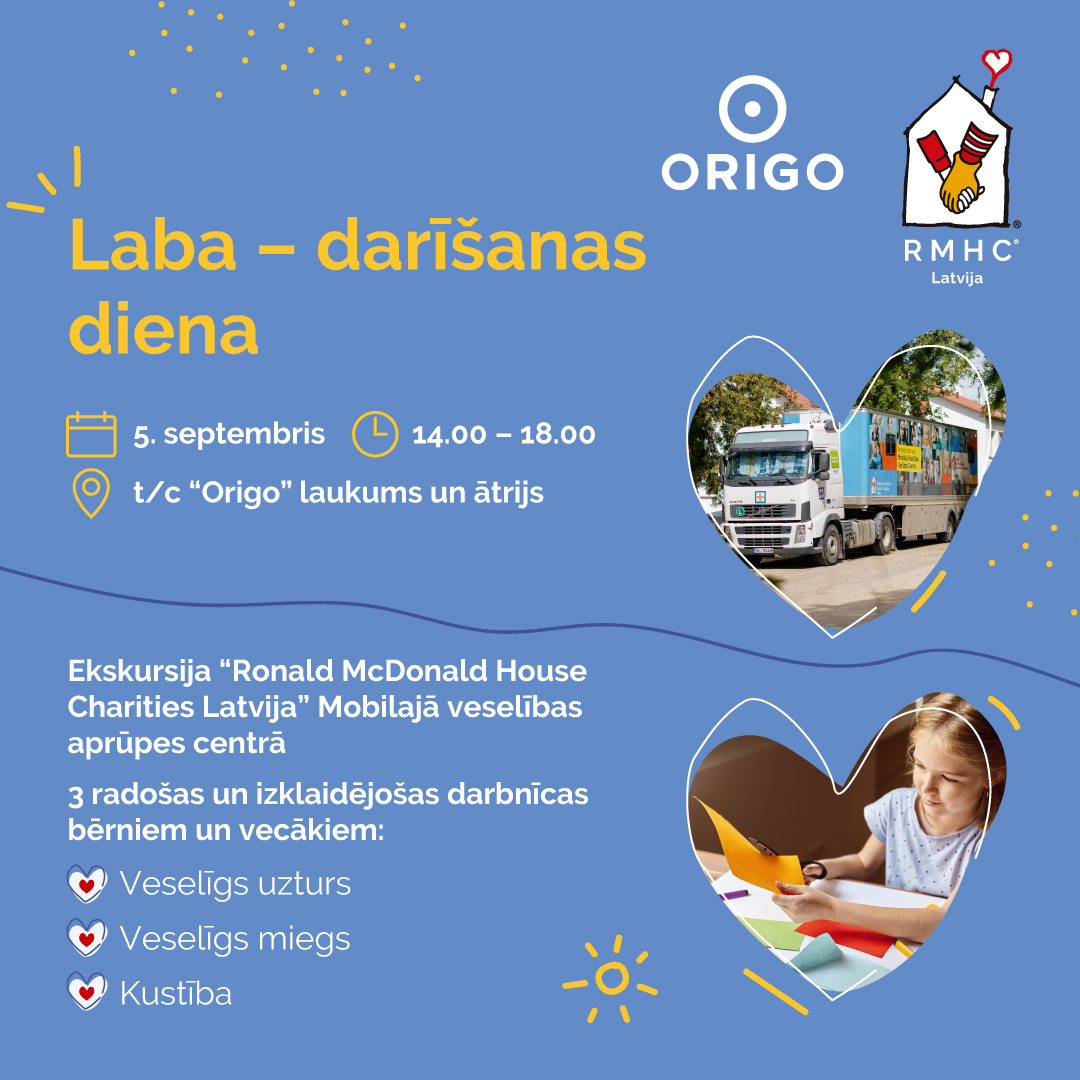 ORIGO

RMHC®
Latvija

Laba – darīšanas diena

5. septembris 14.00 – 18.00

t/c “Origo” laukums un ātrijs

Ekskursija “Ronald McDonald House Charities Latvija” Mobilajā veselības aprūpes centrā

3 radošas un izklaidējošas darbnīcas bērniem un vecākiem:

Veselīgs uzturs

Veselīgs miegs

Kustība